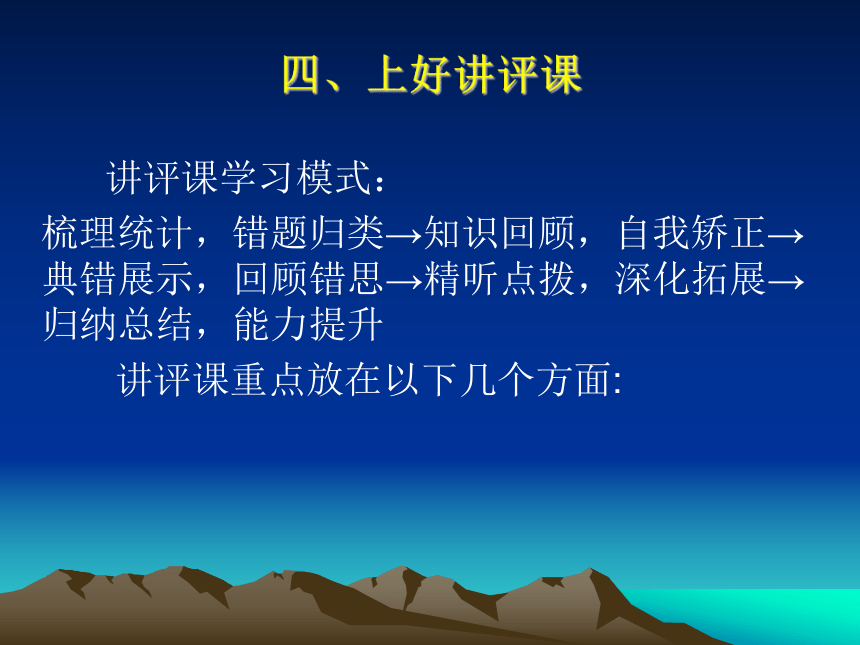 四、上好讲评课

讲评课学习模式：

梳理统计，错题归类→知识回顾，自我矫正→典错展示，回顾错思→精听点拨，深化拓展→归纳总结，能力提升

讲评课重点放在以下几个方面: